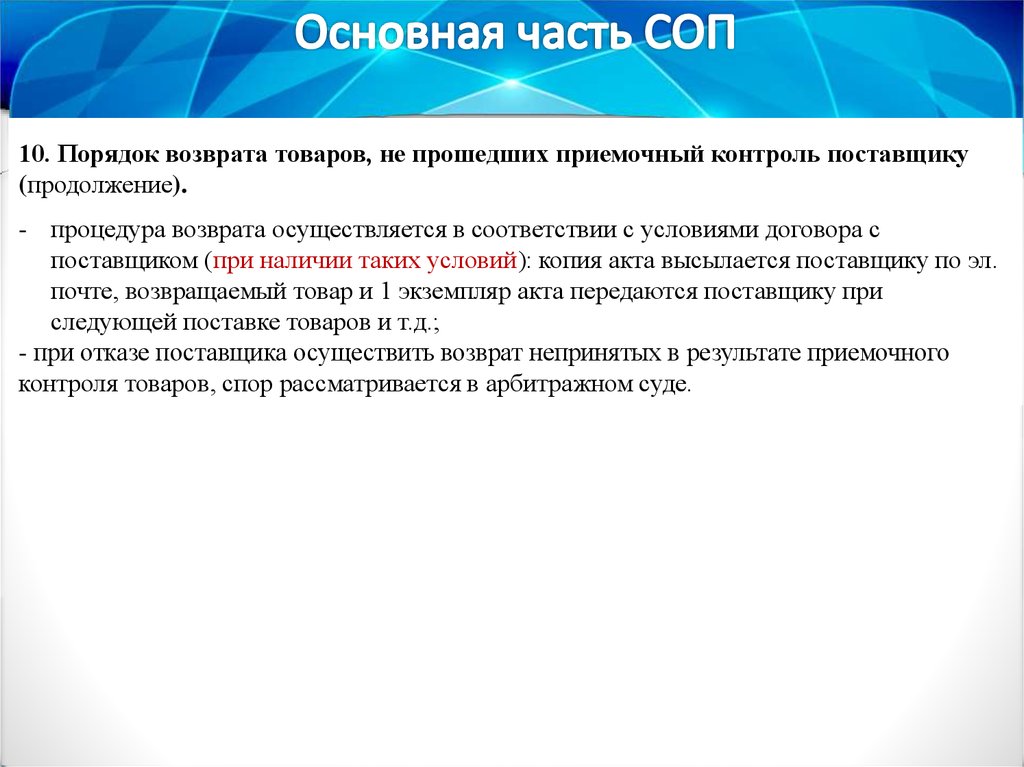 Основная часть СОП

10. Порядок возврата товаров, не прошедших приемочный контроль поставщику (продолжение).

- процедура возврата осуществляется в соответствии с условиями договора с поставщиком (при наличии таких условий): копия акта высылается поставщику по эл. почте, возвращаемый товар и 1 экземпляр акта передаются поставщику при следующей поставке товаров и т.д.;
- при отказе поставщика осуществить возврат непринятых в результате приемочного контроля товаров, спор рассматривается в арбитражном суде.